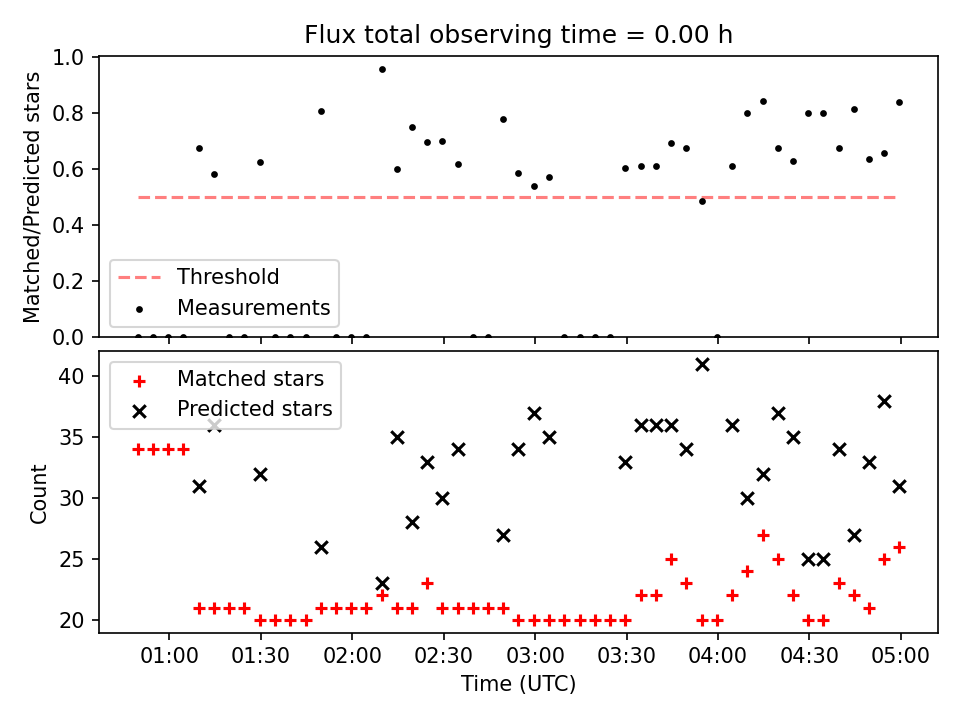 Flux total observing time = 0.00 h

Matched/Predicted stars

1.0
0.8
0.6
0.4
0.2
0.0

Threshold
Measurements

Count

40
35
30
25
20

Matched stars
Predicted stars

01:00 01:30 02:00 02:30 03:00 03:30 04:00 04:30 05:00

Time (UTC)